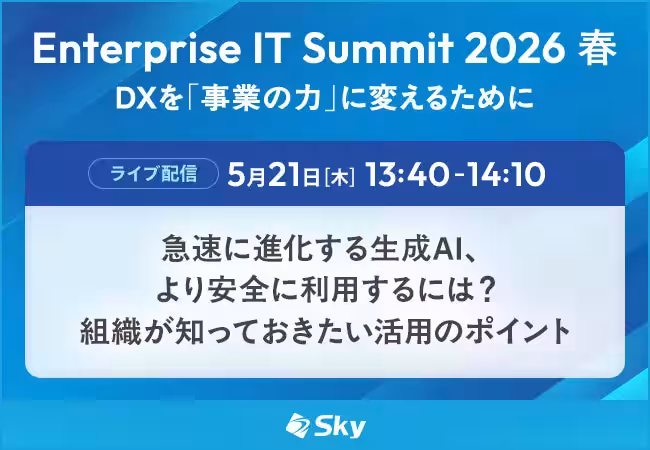 Enterprise IT Summit 2026 春
DXを「事業の力」に変えるために

ライブ配信 5月21日[木] 13:40-14:10

急速に進化する生成AI、
より安全に利用するには？
組織が知っておきたい活用のポイント

Sky